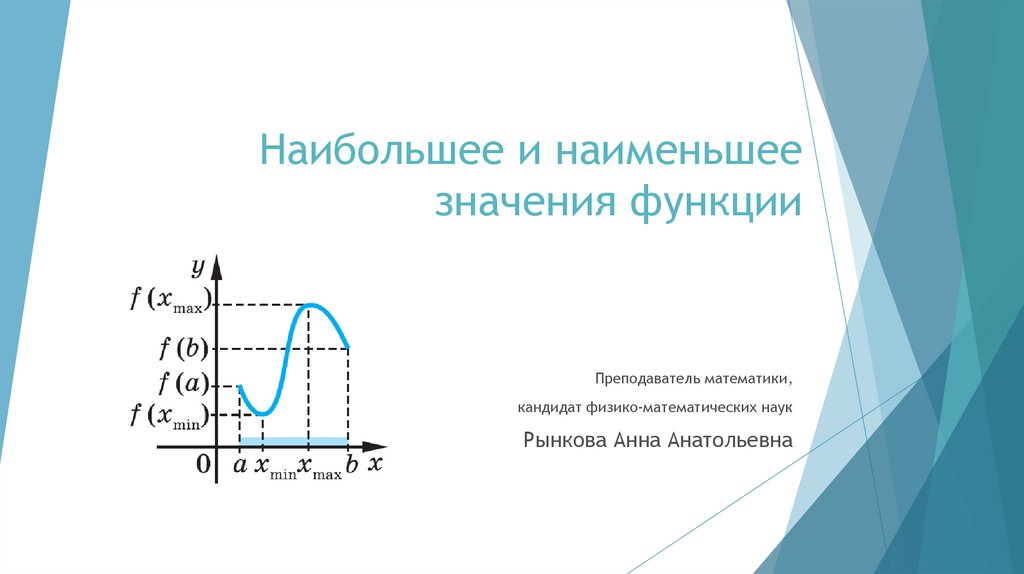 Наибольшее и наименьшее значения функции

$y$

$f(x_{\max})$

$f(b)$

$f(a)$

$f(x_{\min})$

$0$ $a$ $x_{\min}$ $x_{\max}$ $b$ $x$

Преподаватель математики,

кандидат физико-математических наук

Рынкова Анна Анатольевна